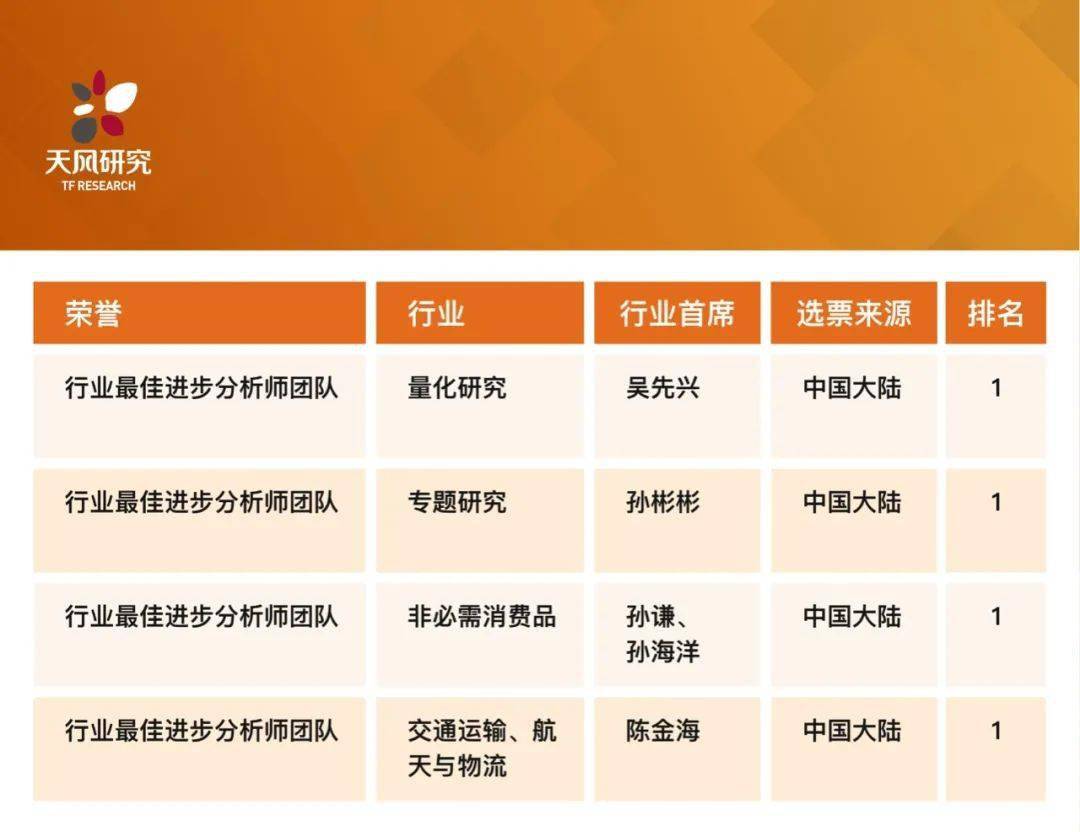 天风研究
TF RESEARCH

| 荣誉 | 行业 | 行业首席 | 选票来源 | 排名 |
|---|---|---|---|---|
| 行业最佳进步分析师团队 | 量化研究 | 吴先兴 | 中国大陆 | 1 |
| 行业最佳进步分析师团队 | 专题研究 | 孙彬彬 | 中国大陆 | 1 |
| 行业最佳进步分析师团队 | 非必需消费品 | 孙谦、孙海洋 | 中国大陆 | 1 |
| 行业最佳进步分析师团队 | 交通运输、航天与物流 | 陈金海 | 中国大陆 | 1 |